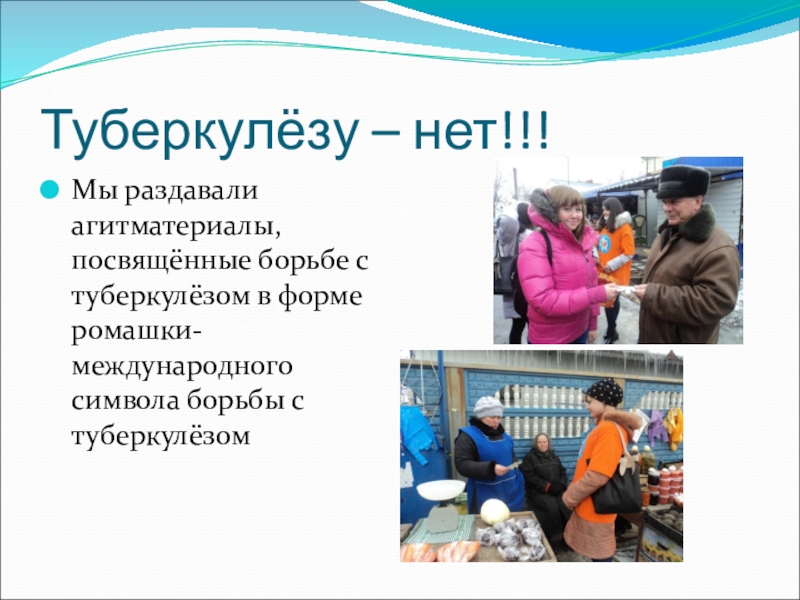 Туберкулёзу – нет!!!

Мы раздавали агитматериалы, посвящённые борьбе с туберкулёзом в форме ромашки-международного символа борьбы с туберкулёзом